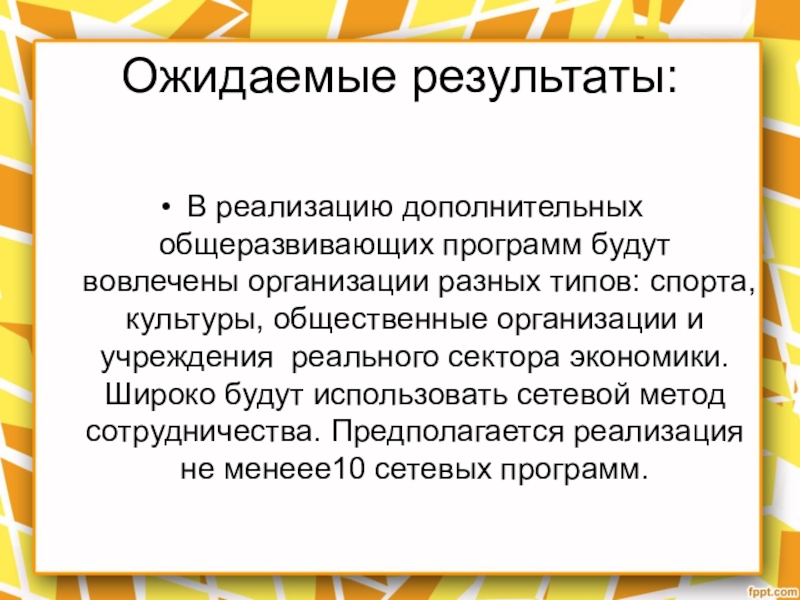 Ожидаемые результаты:

• В реализацию дополнительных общеразвивающих программ будут вовлечены организации разных типов: спорта, культуры, общественные организации и учреждения  реального сектора экономики. Широко будут использовать сетевой метод сотрудничества. Предполагается реализация не менеее10 сетевых программ.

fppt.com